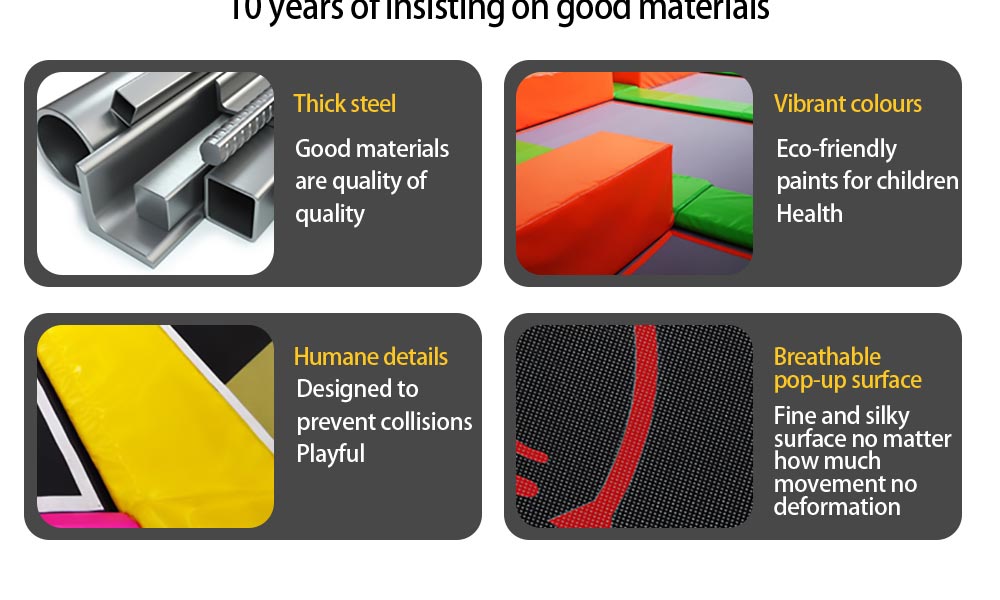 10 years of insisting on good materials

Thick steel

Good materials are quality of quality

Vibrant colours

Eco-friendly paints for children Health

Humane details

Designed to prevent collisions Playful

Breathable pop-up surface

Fine and silky surface no matter how much movement no deformation